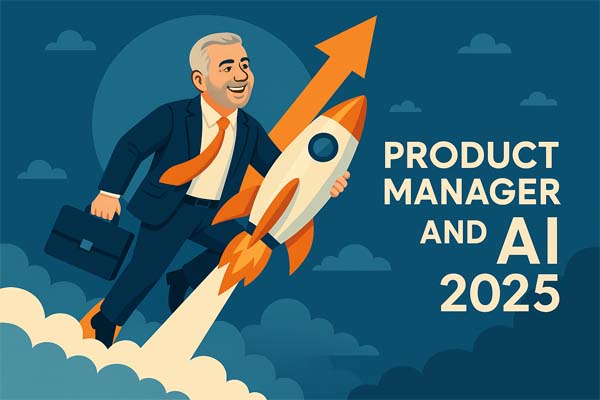 PRODUCT MANAGER AND AI 2025